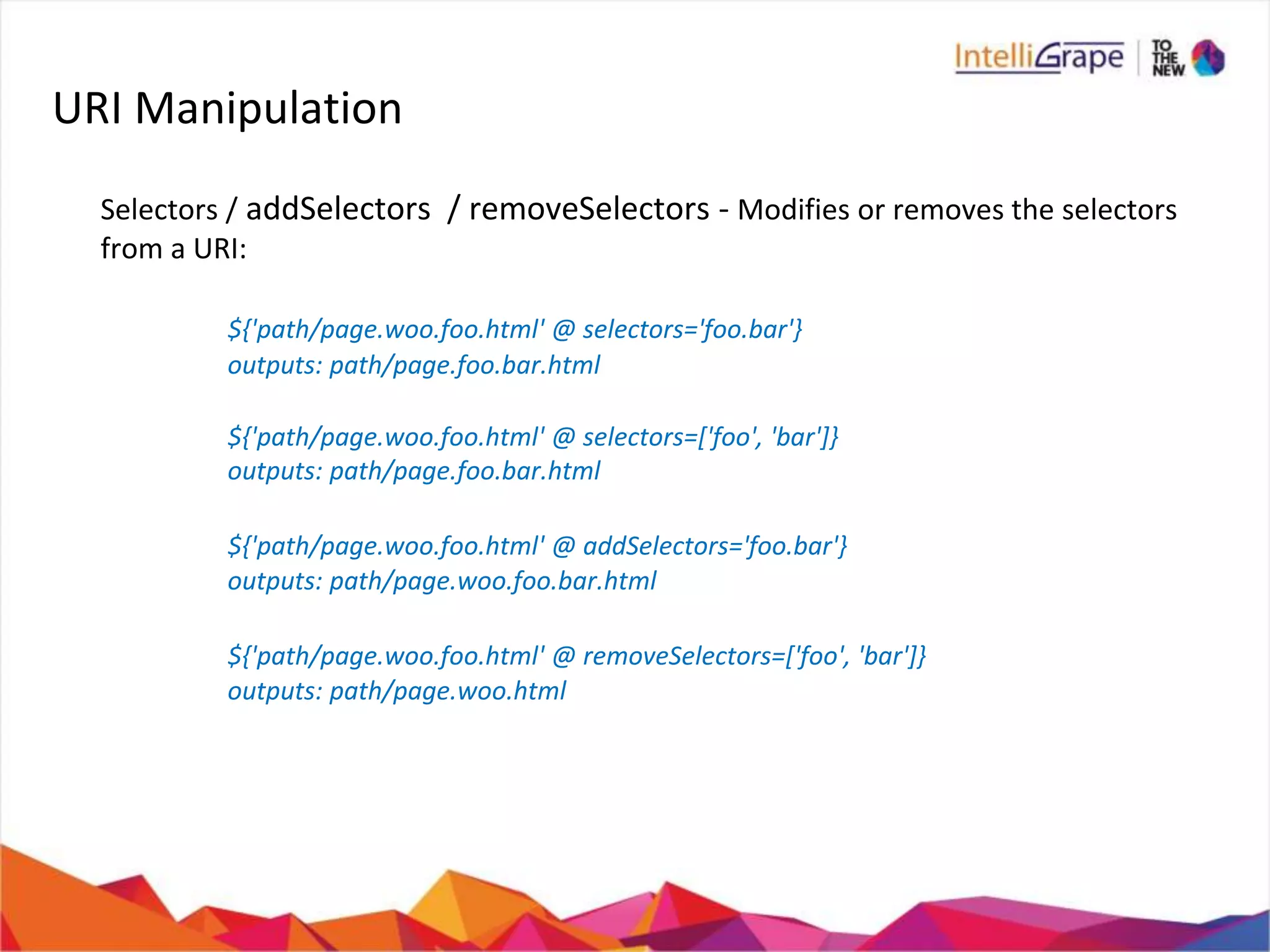 IntelliGrape | TO THE NEW

URI Manipulation

Selectors / addSelectors / removeSelectors - Modifies or removes the selectors from a URI:

${'path/page.woo.foo.html' @ selectors='foo.bar'}
outputs: path/page.foo.bar.html

${'path/page.woo.foo.html' @ selectors=['foo', 'bar']}
outputs: path/page.foo.bar.html

${'path/page.woo.foo.html' @ addSelectors='foo.bar'}
outputs: path/page.woo.foo.bar.html

${'path/page.woo.foo.html' @ removeSelectors=['foo', 'bar']}
outputs: path/page.woo.html